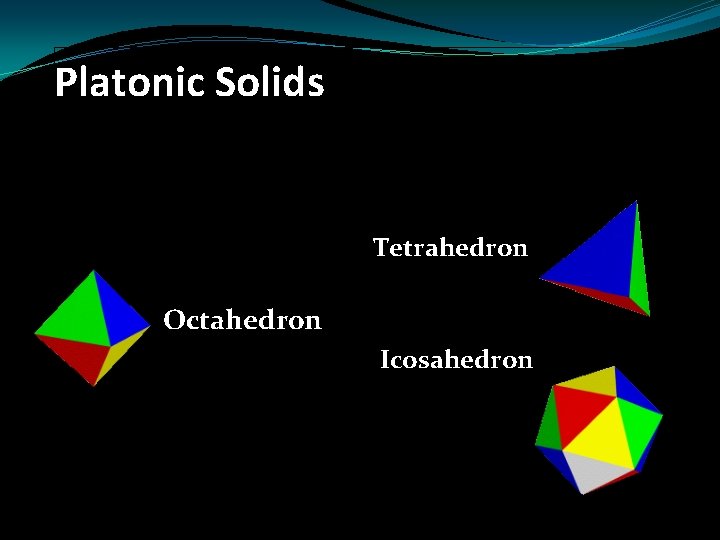 Platonic Solids

Tetrahedron

Octahedron

Icosahedron